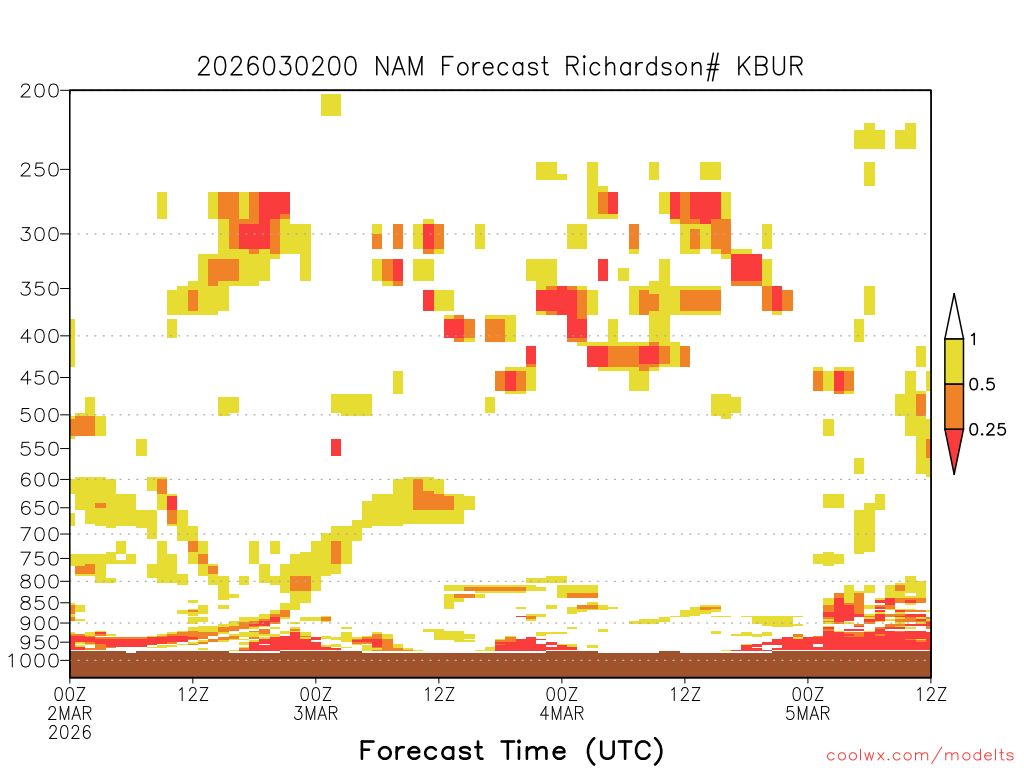 2026030200 NAM Forecast Richardson# KBUR

200
250
300
350
400
450
500
550
600
650
700
750
800
850
900
950
1000

1
0.5
0.25

00Z 2MAR 2026
12Z
00Z 3MAR
12Z
00Z 4MAR
12Z
00Z 5MAR
12Z

Forecast Time (UTC)

coolwx.com/modelts